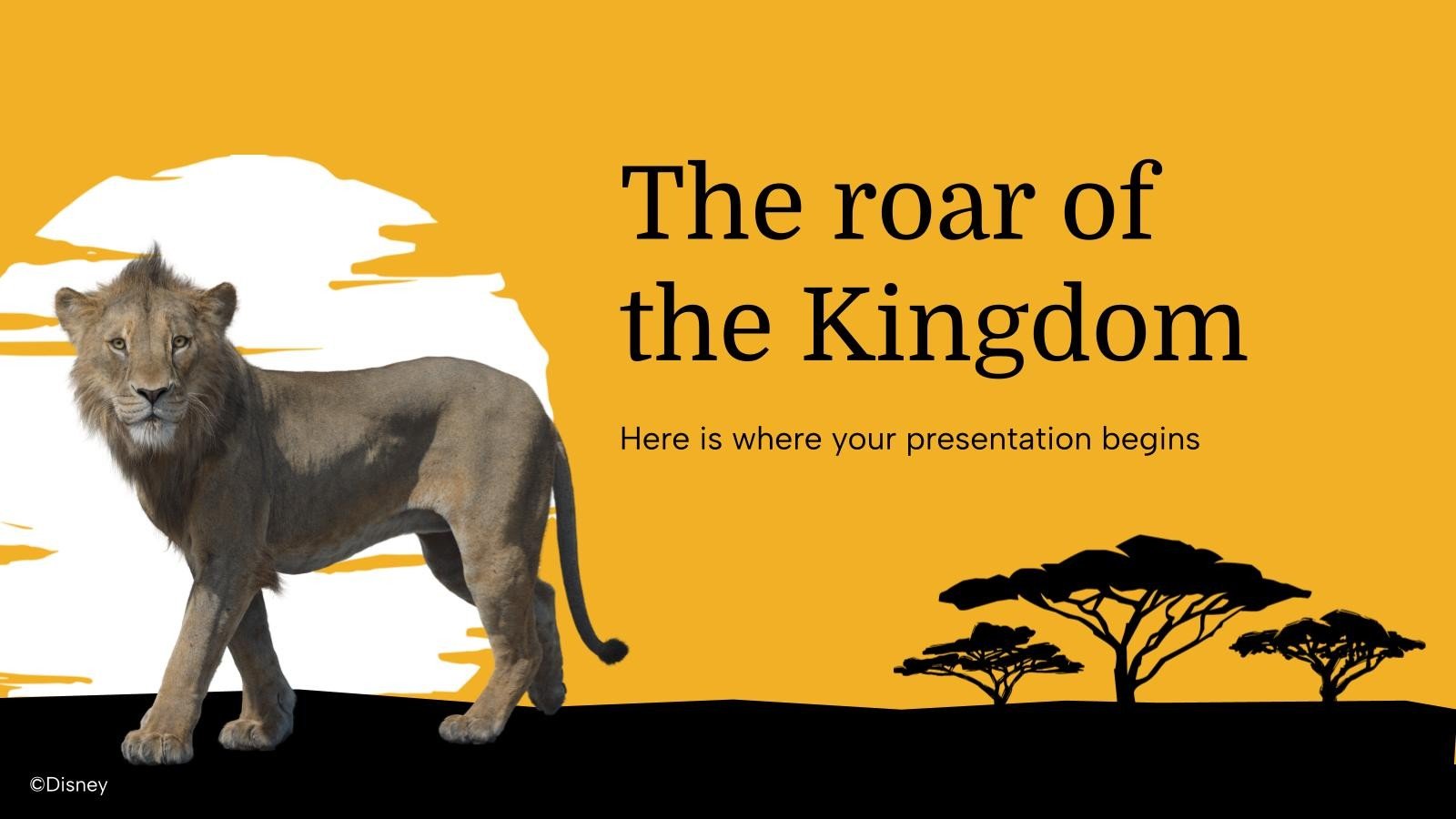 The roar of the Kingdom

Here is where your presentation begins

©Disney